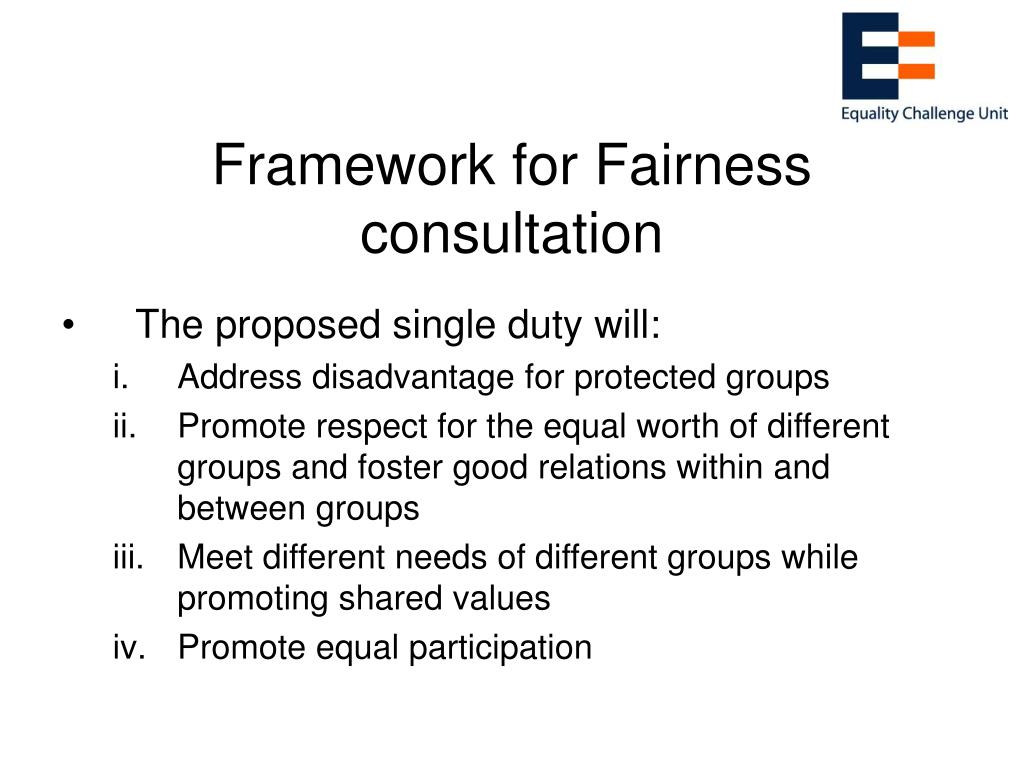 Equality Challenge Unit

Framework for Fairness consultation

• The proposed single duty will:
i. Address disadvantage for protected groups
ii. Promote respect for the equal worth of different groups and foster good relations within and between groups
iii. Meet different needs of different groups while promoting shared values
iv. Promote equal participation